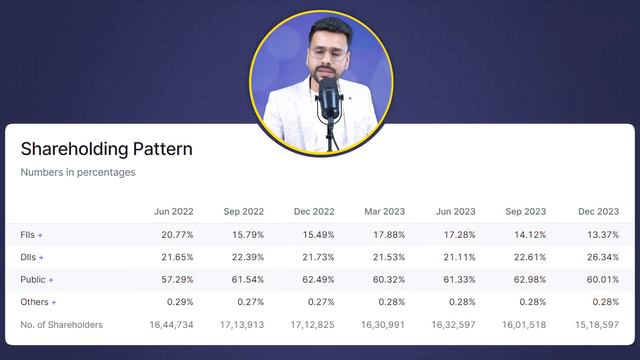 Shareholding Pattern

Numbers in percentages

| | Jun 2022 | Sep 2022 | Dec 2022 | Mar 2023 | Jun 2023 | Sep 2023 | Dec 2023 |
|---|---|---|---|---|---|---|---|
| FIIs + | 20.77% | 15.79% | 15.49% | 17.88% | 17.28% | 14.12% | 13.37% |
| DIIs + | 21.65% | 22.39% | 21.73% | 21.53% | 21.11% | 22.61% | 26.34% |
| Public + | 57.29% | 61.54% | 62.49% | 60.32% | 61.33% | 62.98% | 60.01% |
| Others + | 0.29% | 0.27% | 0.27% | 0.28% | 0.28% | 0.28% | 0.28% |
| No. of Shareholders | 16,44,734 | 17,13,913 | 17,12,825 | 16,30,991 | 16,32,597 | 16,01,518 | 15,18,597 |